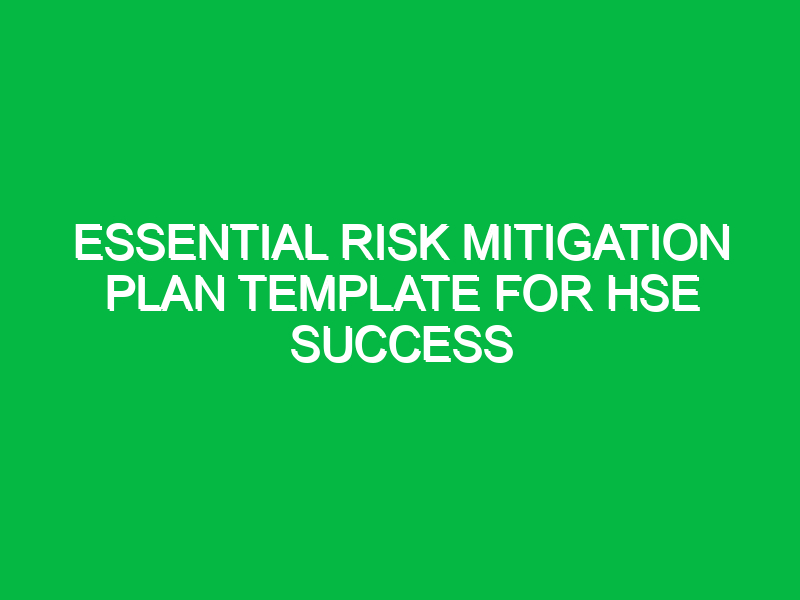 ESSENTIAL RISK MITIGATION PLAN TEMPLATE FOR HSE SUCCESS